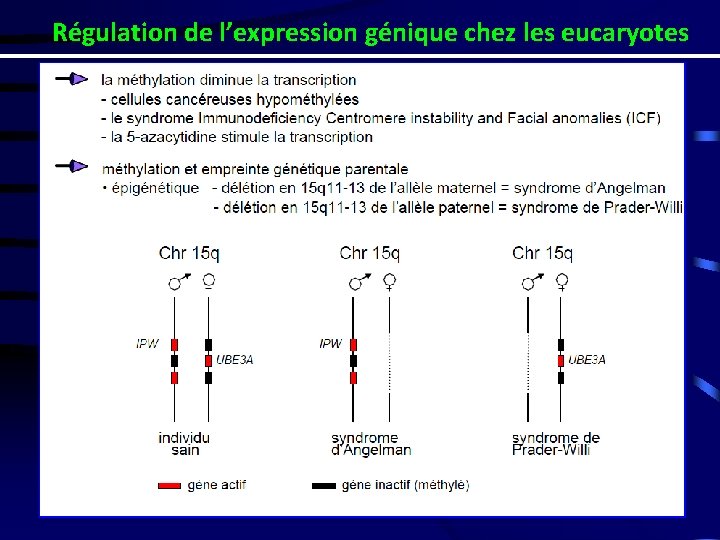 Régulation de l'expression génique chez les eucaryotes

la méthylation diminue la transcription
- cellules cancéreuses hypométhylées
- le syndrome Immunodeficiency Centromere instability and Facial anomalies (ICF)
- la 5-azacytidine stimule la transcription

méthylation et empreinte génétique parentale
• épigénétique - délétion en 15q11-13 de l'allèle maternel = syndrome d'Angelman
- délétion en 15q11-13 de l'allèle paternel = syndrome de Prader-Willi

Chr 15q
♂ ♀
IPW
UBE3A
individu sain

Chr 15q
♂ ♀
IPW
syndrome d'Angelman

Chr 15q
♂ ♀
UBE3A
syndrome de Prader-Willi

gène actif
gène inactif (méthylé)